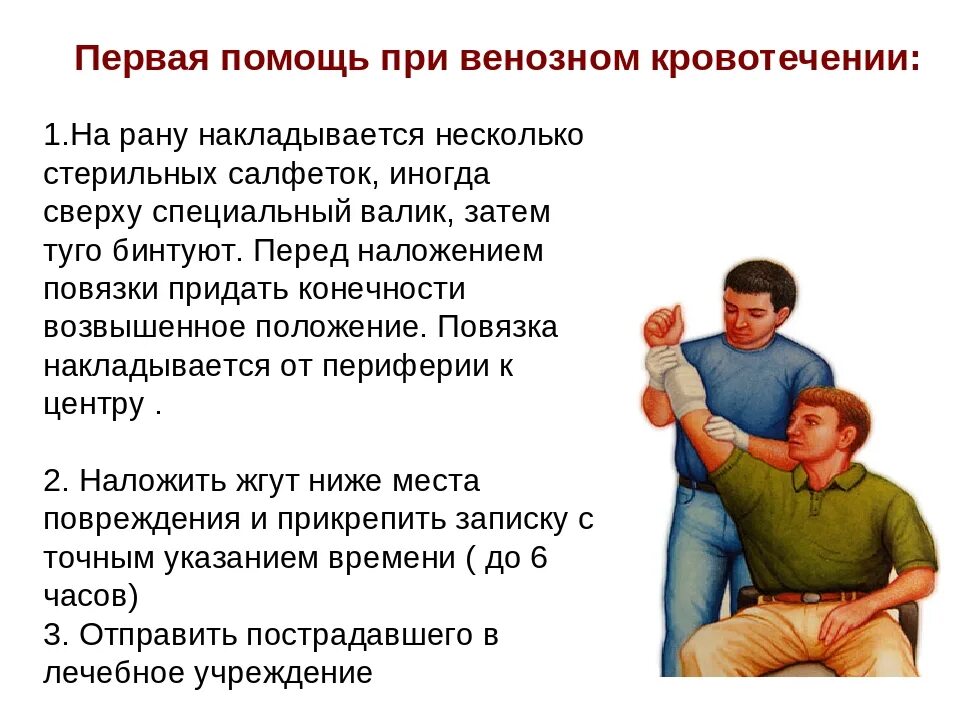 Первая помощь при венозном кровотечении:

1.На рану накладывается несколько стерильных салфеток, иногда сверху специальный валик, затем туго бинтуют. Перед наложением повязки придать конечности возвышенное положение. Повязка накладывается от периферии к центру .

2. Наложить жгут ниже места повреждения и прикрепить записку с точным указанием времени ( до 6 часов)
3. Отправить пострадавшего в лечебное учреждение